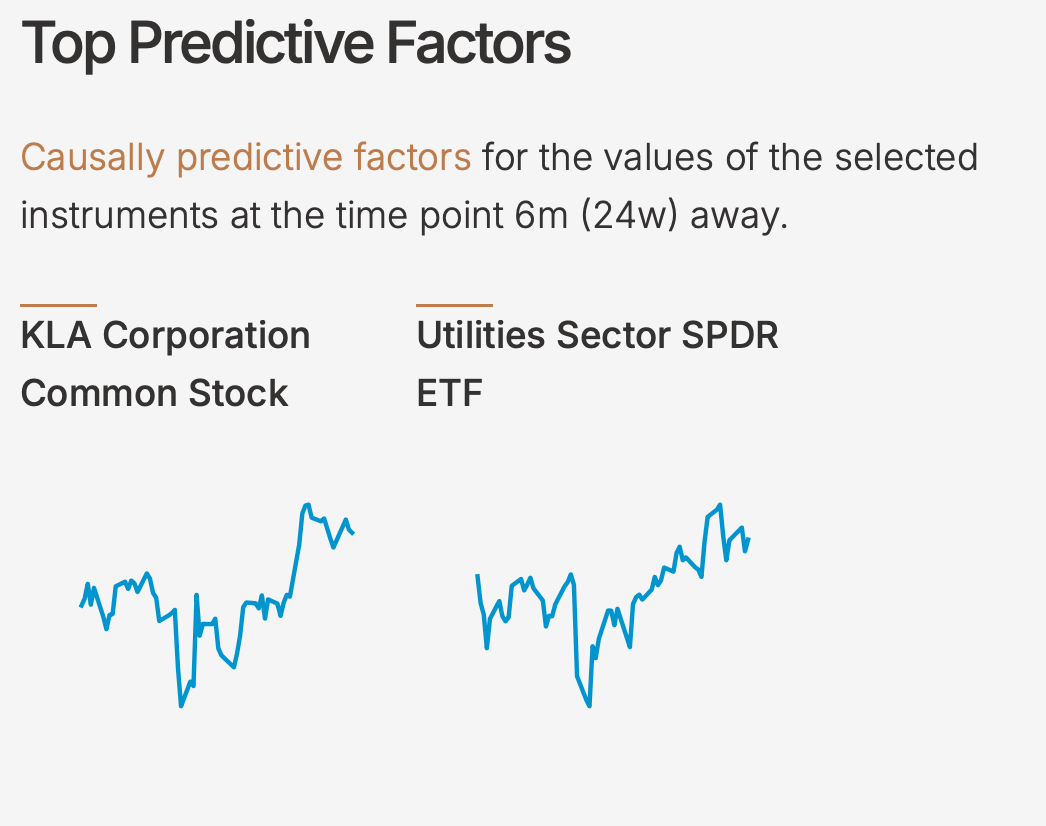 Top Predictive Factors

Causally predictive factors for the values of the selected instruments at the time point 6m (24w) away.

KLA Corporation Common Stock

Utilities Sector SPDR ETF